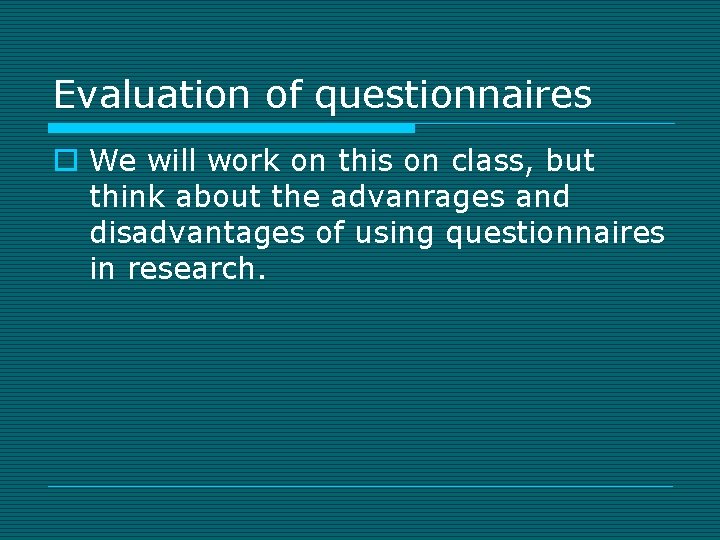 Evaluation of questionnaires

We will work on this on class, but think about the advanrages and disadvantages of using questionnaires in research.